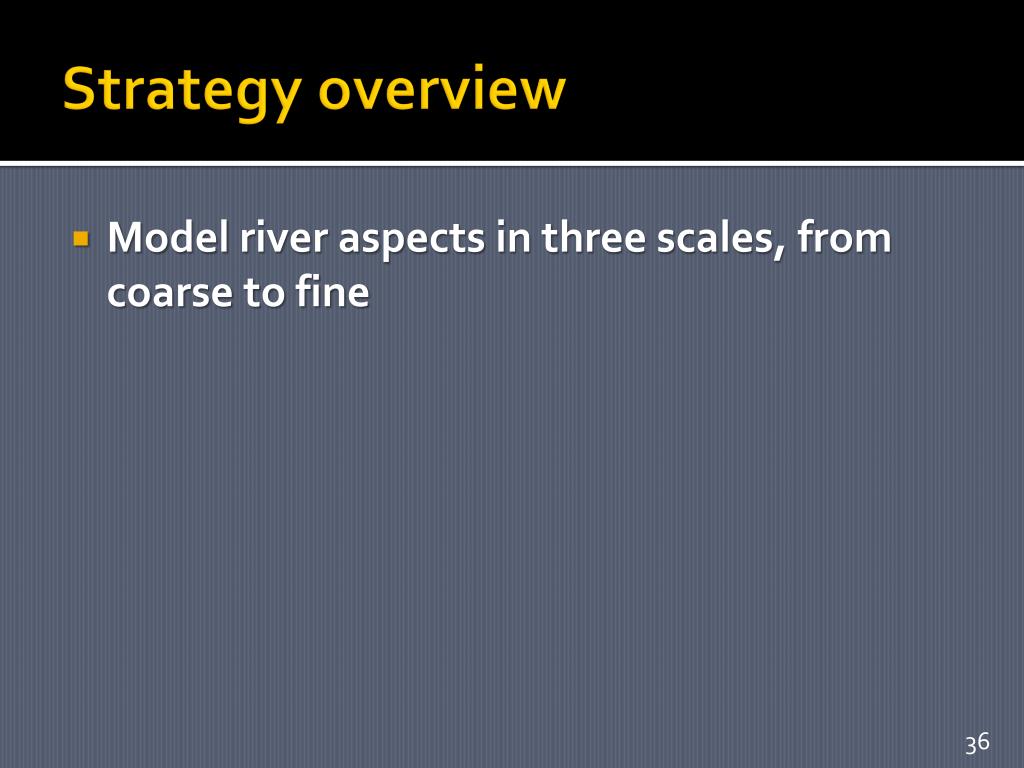 Strategy overview

Model river aspects in three scales, from coarse to fine

36